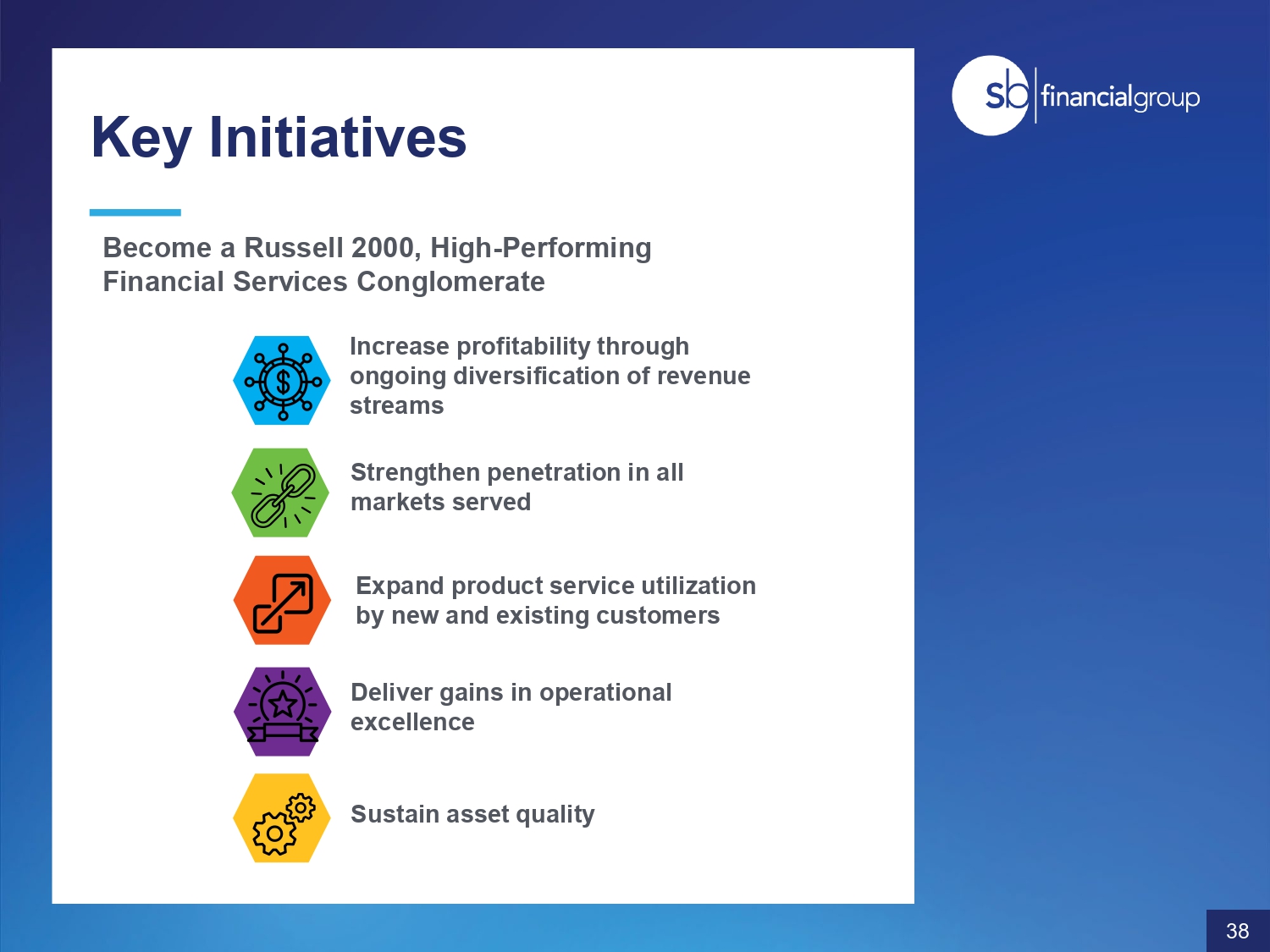 Key Initiatives

sb financialgroup

Become a Russell 2000, High-Performing Financial Services Conglomerate

Increase profitability through ongoing diversification of revenue streams

Strengthen penetration in all markets served

Expand product service utilization by new and existing customers

Deliver gains in operational excellence

Sustain asset quality

38